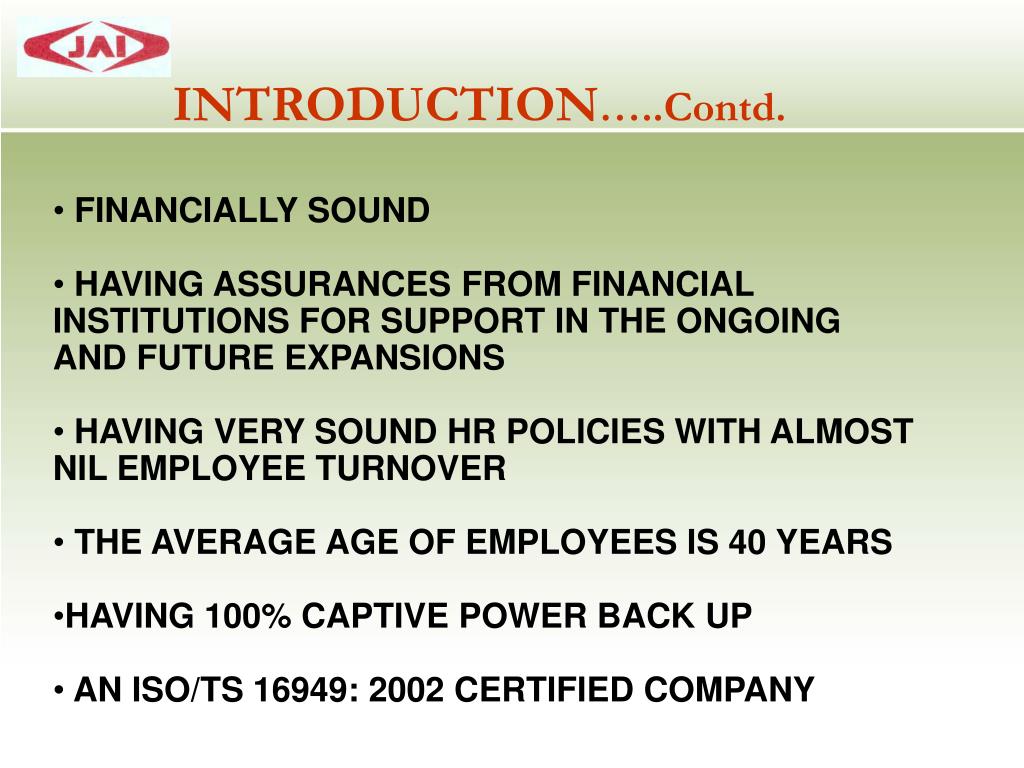 JAI

INTRODUCTION…..Contd.

• FINANCIALLY SOUND

• HAVING ASSURANCES FROM FINANCIAL INSTITUTIONS FOR SUPPORT IN THE ONGOING AND FUTURE EXPANSIONS

• HAVING VERY SOUND HR POLICIES WITH ALMOST NIL EMPLOYEE TURNOVER

• THE AVERAGE AGE OF EMPLOYEES IS 40 YEARS

•HAVING 100% CAPTIVE POWER BACK UP

• AN ISO/TS 16949: 2002 CERTIFIED COMPANY